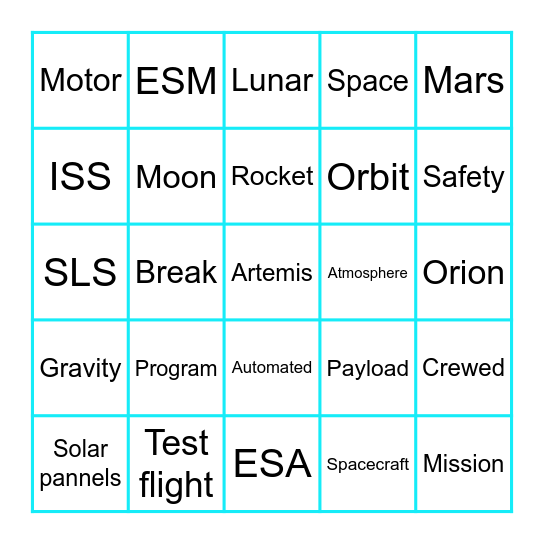 | Motor | ESM | Lunar | Space | Mars |
|---|---|---|---|---|
| ISS | Moon | Rocket | Orbit | Safety |
| SLS | Break | Artemis | Atmosphere | Orion |
| Gravity | Program | Automated | Payload | Crewed |
| Solar pannels | Test flight | ESA | Spacecraft | Mission |